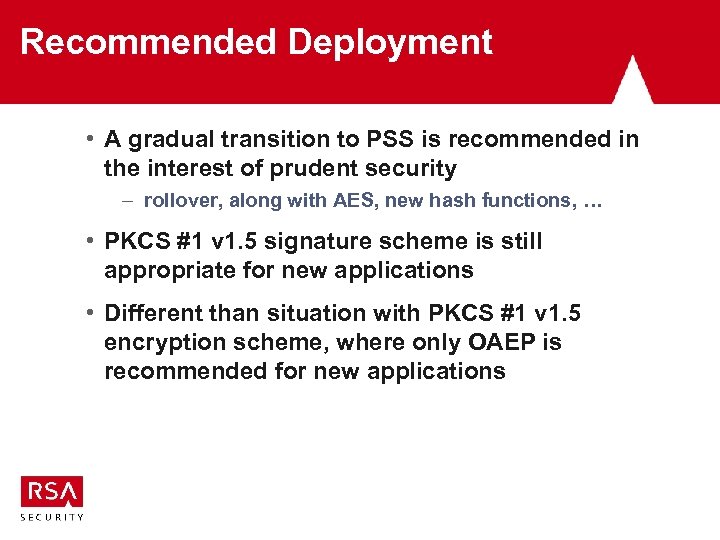 Recommended Deployment

• A gradual transition to PSS is recommended in the interest of prudent security

– rollover, along with AES, new hash functions, …

• PKCS #1 v1.5 signature scheme is still appropriate for new applications

• Different than situation with PKCS #1 v1.5 encryption scheme, where only OAEP is recommended for new applications

RSA
SECURITY